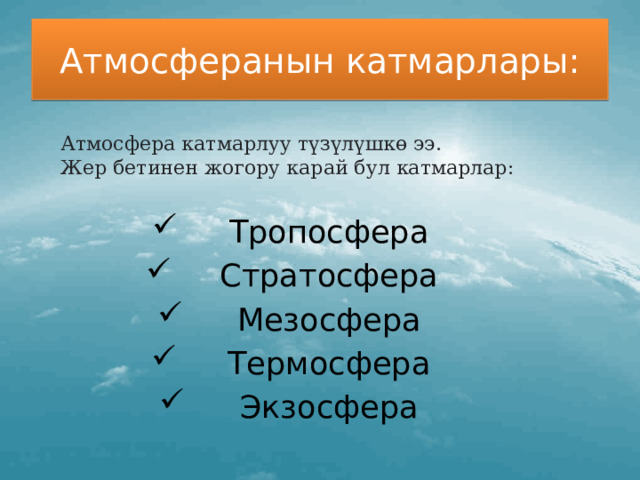 Атмосферанын катмарлары:

Атмосфера катмарлуу түзүлүшкө ээ.
Жер бетинен жогору карай бул катмарлар:

✓ Тропосфера
✓ Стратосфера
✓ Мезосфера
✓ Термосфера
✓ Экзосфера